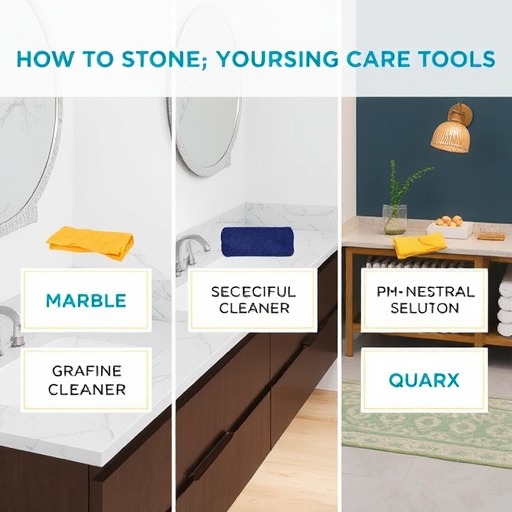 HOW TO STONE; YOURSING CARE TOOLS

MARBLE

GRAFINE CLEANER

SECECIFUL CLEANER

PH-NESTRAL SELUTON

QUARX